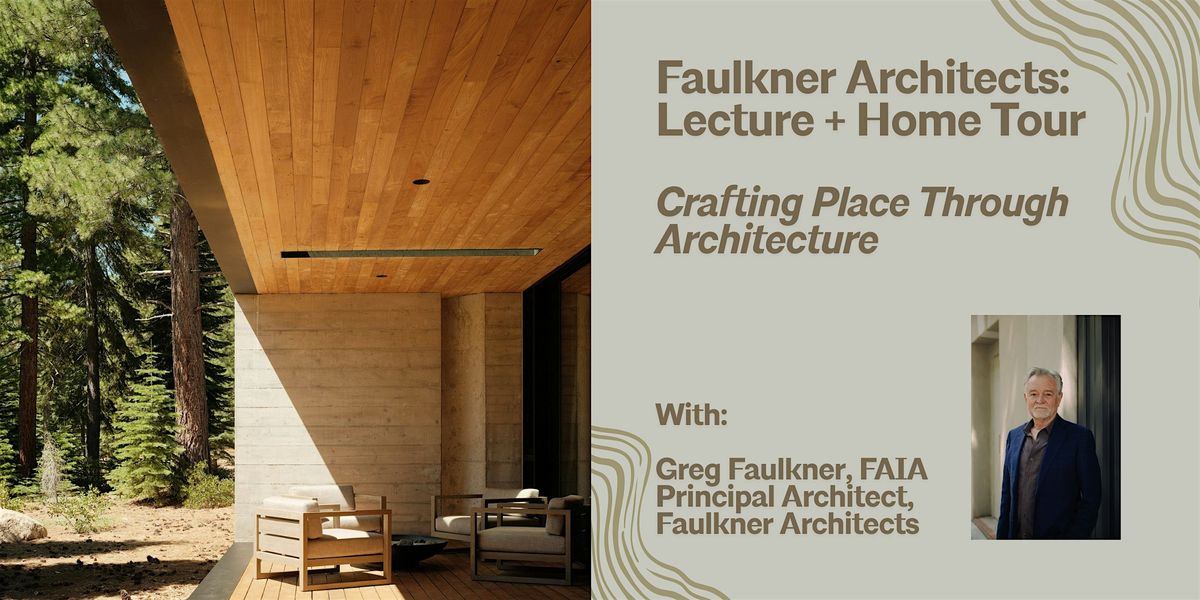 Faulkner Architects: Lecture + Home Tour

Crafting Place Through Architecture

With:

Greg Faulkner, FAIA
Principal Architect,
Faulkner Architects